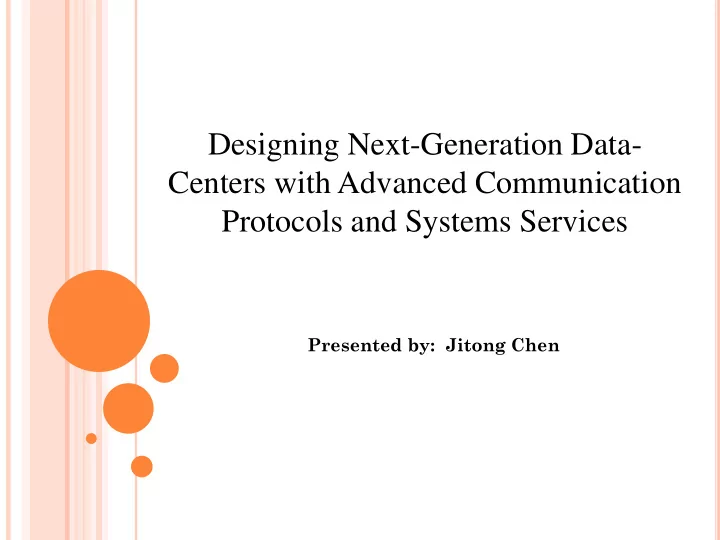 Designing Next-Generation Data-Centers with Advanced Communication Protocols and Systems Services

Presented by: Jitong Chen